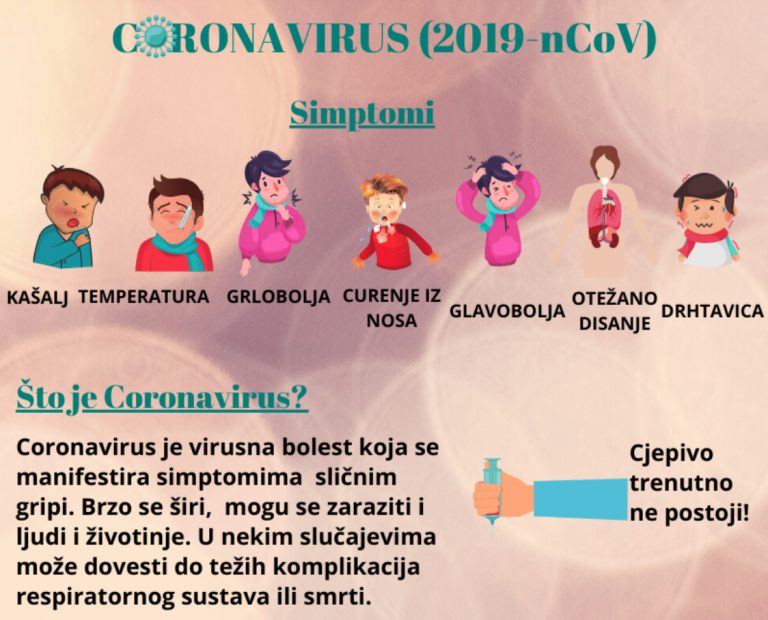 CORONAVIRUS (2019-nCoV)

Simptomi

KAŠALJ TEMPERATURA GRLOBOLJA CURENJE IZ NOSA GLAVOBOLJA OTEŽANO DISANJE DRHTAVICA

Što je Coronavirus?

Coronavirus je virusna bolest koja se manifestira simptomima sličnim gripi. Brzo se širi, mogu se zaraziti i ljudi i životinje. U nekim slučajevima može dovesti do težih komplikacija respiratornog sustava ili smrti.

Cjepivo trenutno ne postoji!